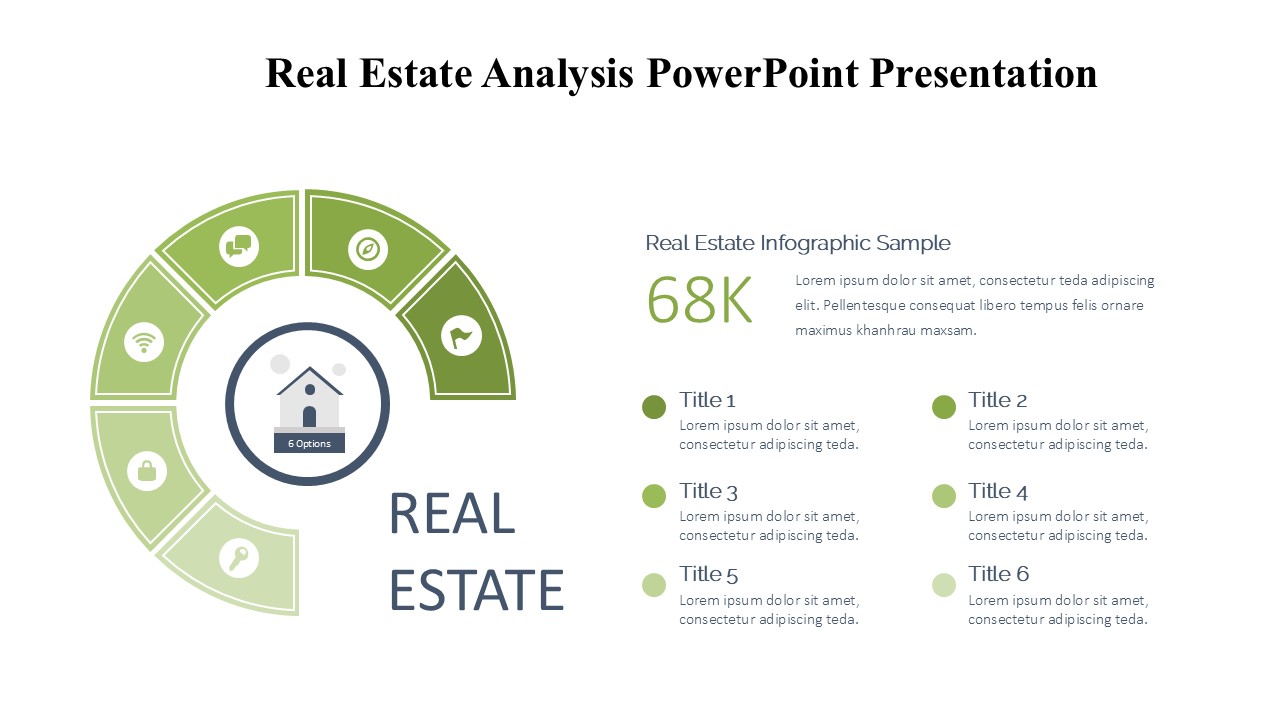 Real Estate Analysis PowerPoint Presentation

6 Options

REAL ESTATE

Real Estate Infographic Sample

68K

Lorem ipsum dolor sit amet, consectetur teda adipiscing elit. Pellentesque consequat libero tempus felis ornare maximus khanhrau maxsam.

Title 1
Lorem ipsum dolor sit amet, consectetur adipiscing teda.

Title 2
Lorem ipsum dolor sit amet, consectetur adipiscing teda.

Title 3
Lorem ipsum dolor sit amet, consectetur adipiscing teda.

Title 4
Lorem ipsum dolor sit amet, consectetur adipiscing teda.

Title 5
Lorem ipsum dolor sit amet, consectetur adipiscing teda.

Title 6
Lorem ipsum dolor sit amet, consectetur adipiscing teda.